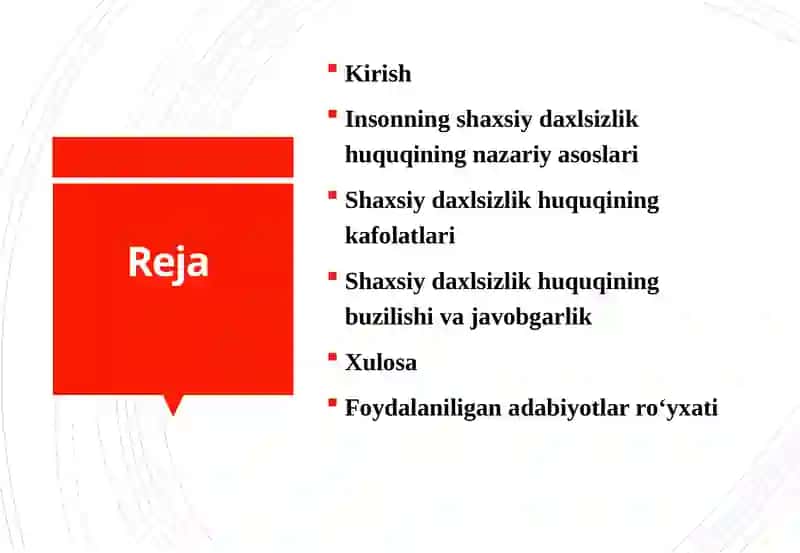 Reja

- Kirish
- Insonning shaxsiy daxlsizlik huquqining nazariy asoslari
- Shaxsiy daxlsizlik huquqining kafolatlari
- Shaxsiy daxlsizlik huquqining buzilishi va javobgarlik
- Xulosa
- Foydalaniligan adabiyotlar ro‘yxati